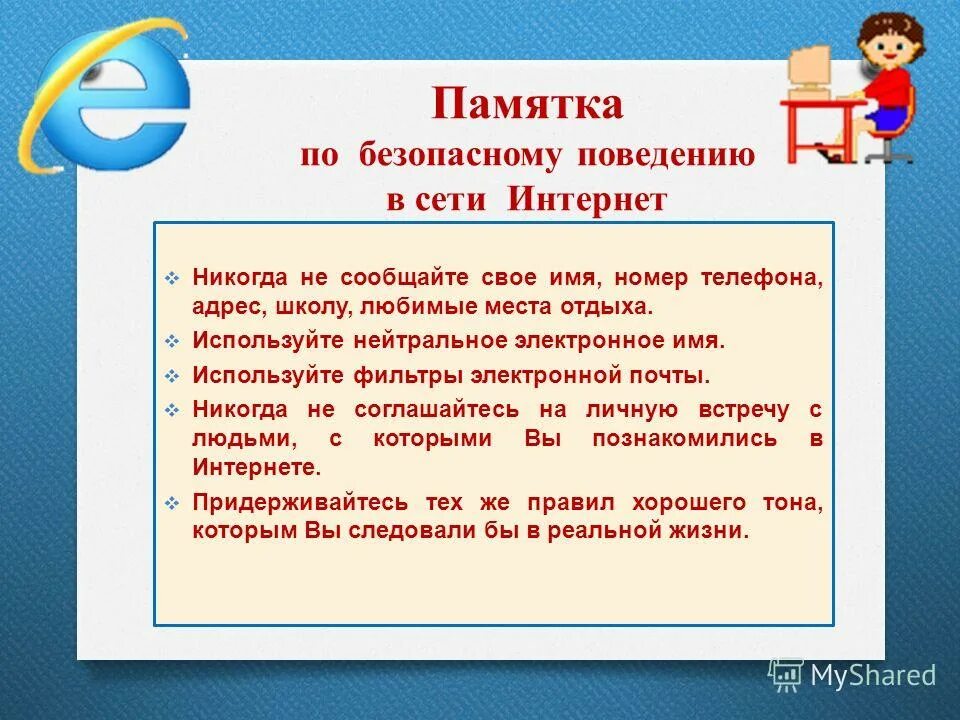 Памятка
по безопасному поведению
в сети Интернет

❖ Никогда не сообщайте свое имя, номер телефона, адрес, школу, любимые места отдыха.
❖ Используйте нейтральное электронное имя.
❖ Используйте фильтры электронной почты.
❖ Никогда не соглашайтесь на личную встречу с людьми, с которыми Вы познакомились в Интернете.
❖ Придерживайтесь тех же правил хорошего тона, которым Вы следовали бы в реальной жизни.

MyShared